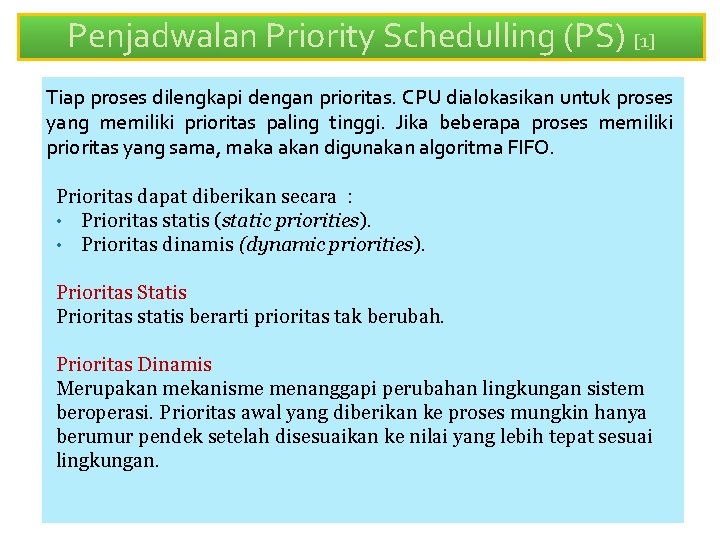 Penjadwalan Priority Schedulling (PS) [1]

Tiap proses dilengkapi dengan prioritas. CPU dialokasikan untuk proses yang memiliki prioritas paling tinggi. Jika beberapa proses memiliki prioritas yang sama, maka akan digunakan algoritma FIFO.

Prioritas dapat diberikan secara :
• Prioritas statis (static priorities).
• Prioritas dinamis (dynamic priorities).

Prioritas Statis
Prioritas statis berarti prioritas tak berubah.

Prioritas Dinamis
Merupakan mekanisme menanggapi perubahan lingkungan sistem beroperasi. Prioritas awal yang diberikan ke proses mungkin hanya berumur pendek setelah disesuaikan ke nilai yang lebih tepat sesuai lingkungan.